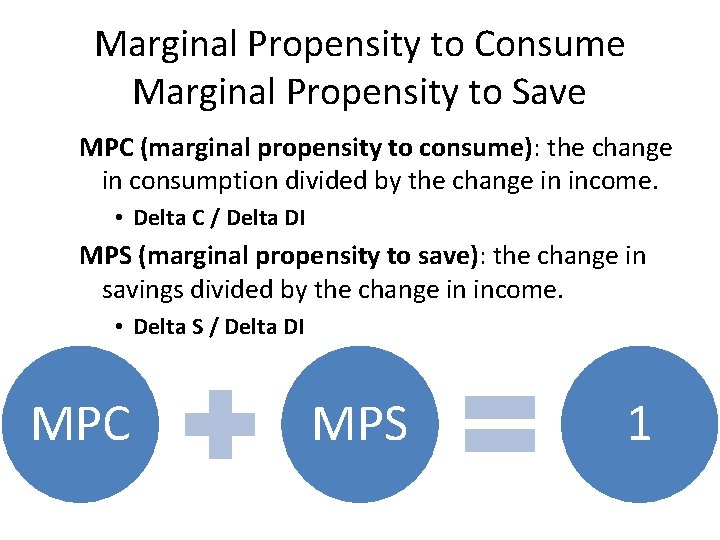 Marginal Propensity to Consume
Marginal Propensity to Save

MPC (marginal propensity to consume): the change in consumption divided by the change in income.

• Delta C / Delta DI

MPS (marginal propensity to save): the change in savings divided by the change in income.

• Delta S / Delta DI

MPC + MPS = 1